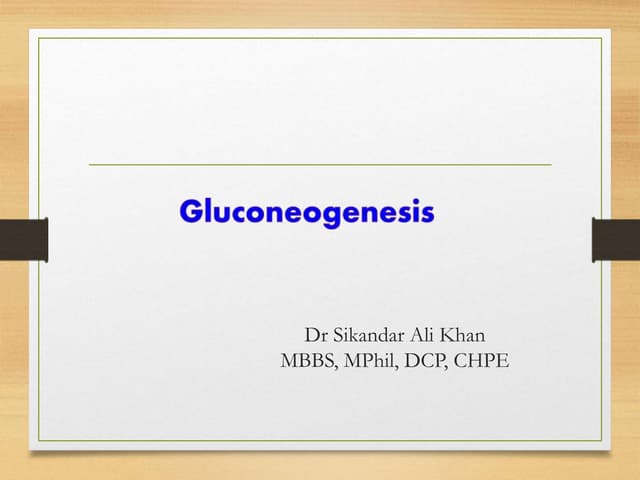 Gluconeogenesis

Dr Sikandar Ali Khan
MBBS, MPhil, DCP, CHPE